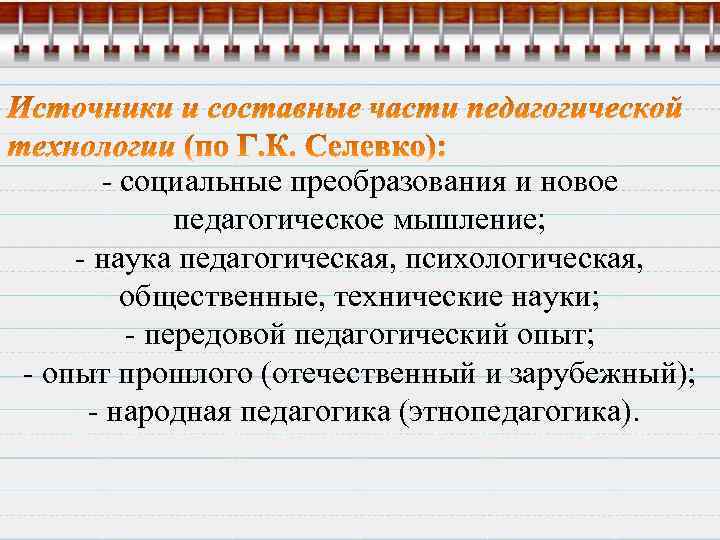 Источники и составные части педагогической технологии (по Г.К. Селевко):

- социальные преобразования и новое педагогическое мышление;
- наука педагогическая, психологическая, общественные, технические науки;
- передовой педагогический опыт;
- опыт прошлого (отечественный и зарубежный);
- народная педагогика (этнопедагогика).